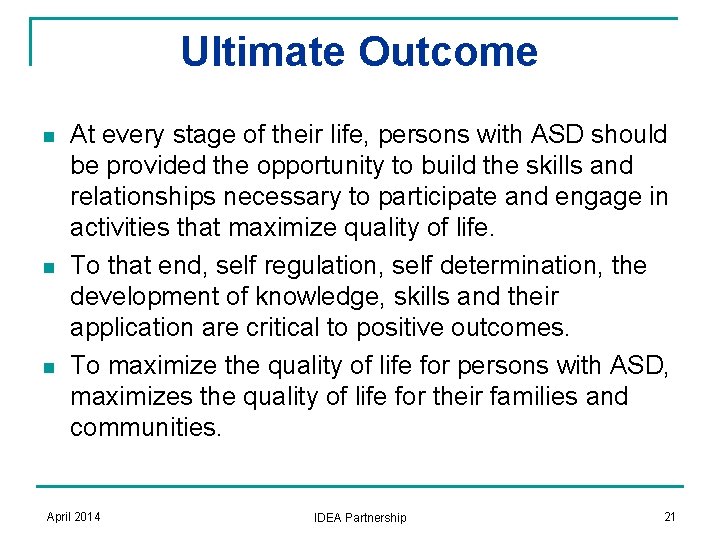 Ultimate Outcome

- At every stage of their life, persons with ASD should be provided the opportunity to build the skills and relationships necessary to participate and engage in activities that maximize quality of life.
- To that end, self regulation, self determination, the development of knowledge, skills and their application are critical to positive outcomes.
- To maximize the quality of life for persons with ASD, maximizes the quality of life for their families and communities.

April 2014

IDEA Partnership

21